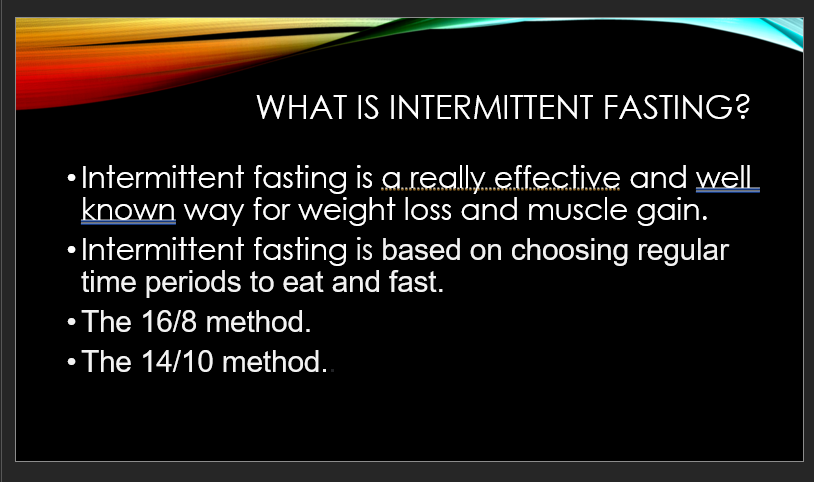 WHAT IS INTERMITTENT FASTING?

• Intermittent fasting is a really effective and well known way for weight loss and muscle gain.

• Intermittent fasting is based on choosing regular time periods to eat and fast.

• The 16/8 method.

• The 14/10 method.